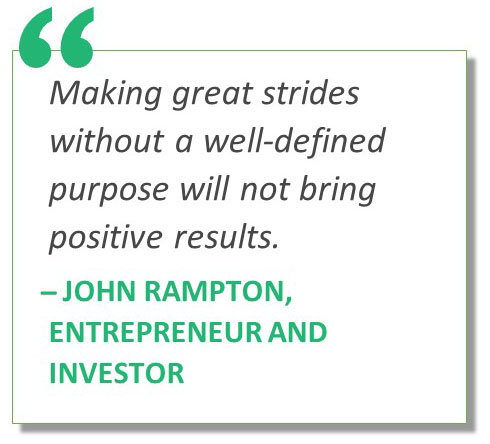 “

Making great strides without a well-defined purpose will not bring positive results.

– JOHN RAMPTON, ENTREPRENEUR AND INVESTOR